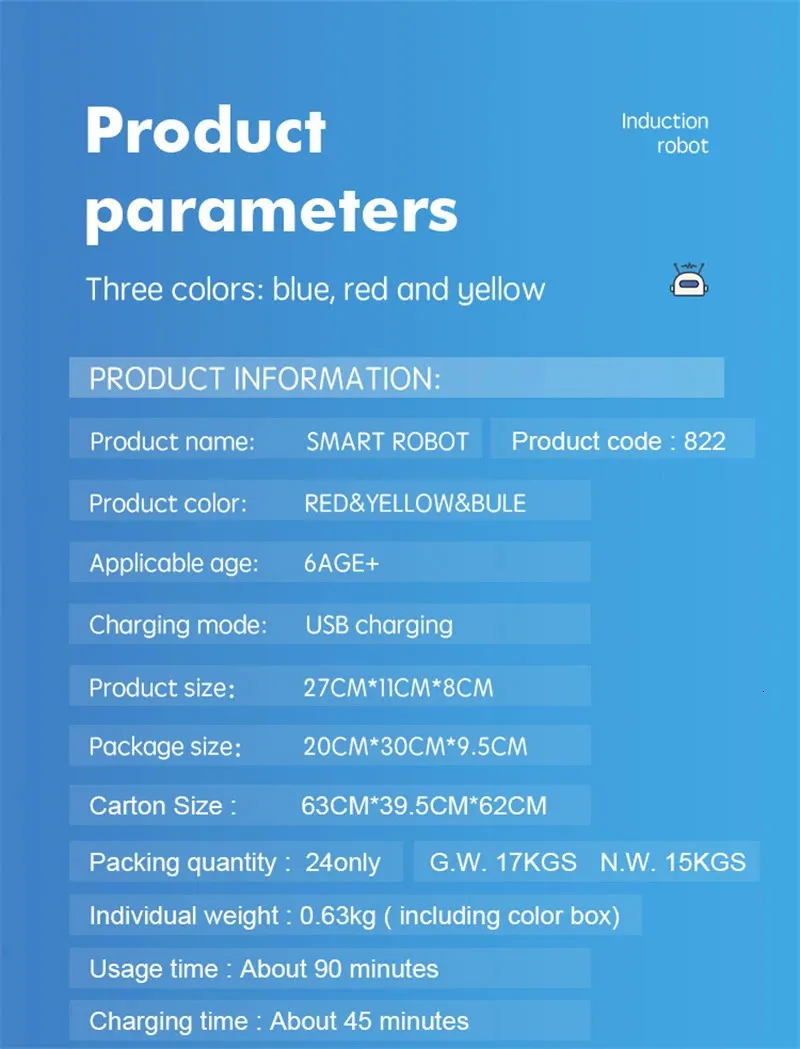 Product parameters

Induction robot

Three colors: blue, red and yellow

PRODUCT INFORMATION:

Product name: SMART ROBOT

Product code : 822

Product color: RED&YELLOW&BULE

Applicable age: 6AGE+

Charging mode: USB charging

Product size: 27CM*11CM*8CM

Package size: 20CM*30CM*9.5CM

Carton Size : 63CM*39.5CM*62CM

Packing quantity : 24only

G.W. 17KGS N.W. 15KGS

Individual weight : 0.63kg ( including color box)

Usage time : About 90 minutes

Charging time : About 45 minutes